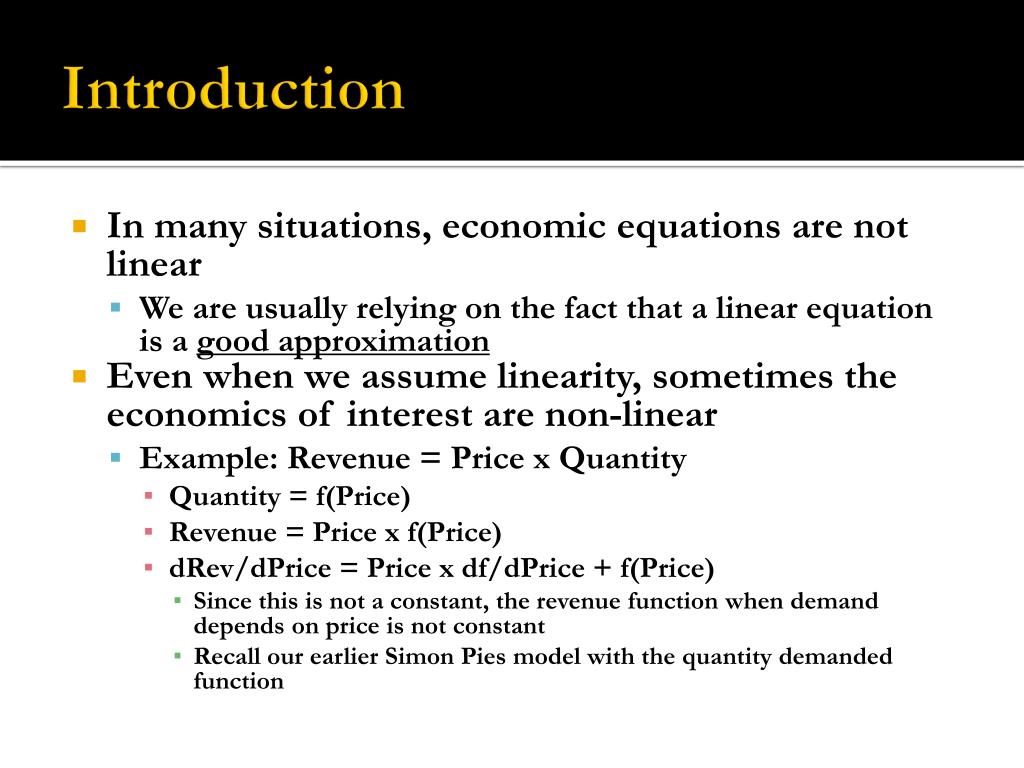 Introduction

In many situations, economic equations are not linear

We are usually relying on the fact that a linear equation is a good approximation

Even when we assume linearity, sometimes the economics of interest are non-linear

Example: Revenue = Price x Quantity

Quantity = f(Price)

Revenue = Price x f(Price)

dRev/dPrice = Price x df/dPrice + f(Price)

Since this is not a constant, the revenue function when demand depends on price is not constant

Recall our earlier Simon Pies model with the quantity demanded function